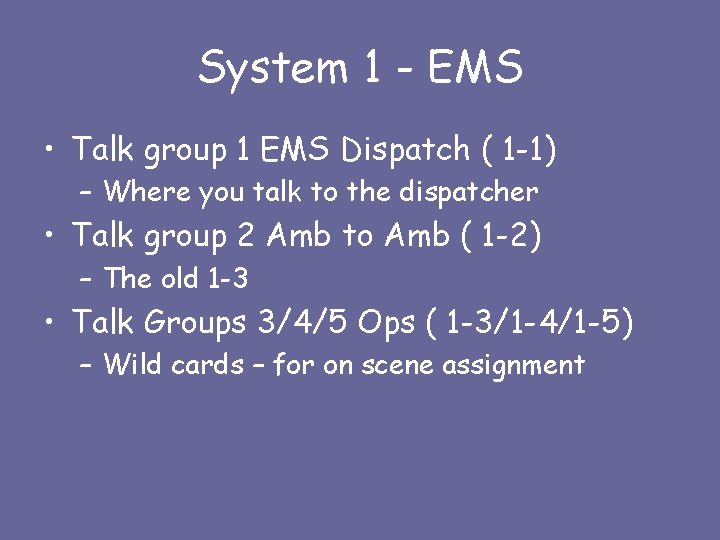 System 1 - EMS

• Talk group 1 EMS Dispatch ( 1-1)
– Where you talk to the dispatcher
• Talk group 2 Amb to Amb ( 1-2)
– The old 1-3
• Talk Groups 3/4/5 Ops ( 1-3/1-4/1-5)
– Wild cards – for on scene assignment